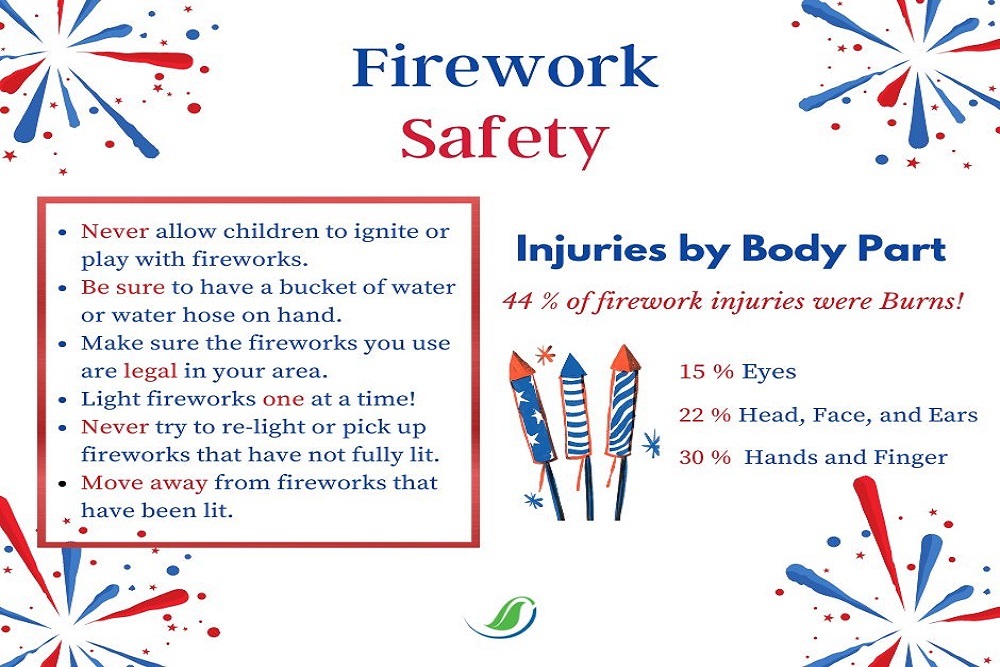 Firework Safety

- Never allow children to ignite or play with fireworks.
- Be sure to have a bucket of water or water hose on hand.
- Make sure the fireworks you use are legal in your area.
- Light fireworks one at a time!
- Never try to re-light or pick up fireworks that have not fully lit.
- Move away from fireworks that have been lit.

Injuries by Body Part

44 % of firework injuries were Burns!

15 % Eyes

22 % Head, Face, and Ears

30 % Hands and Finger